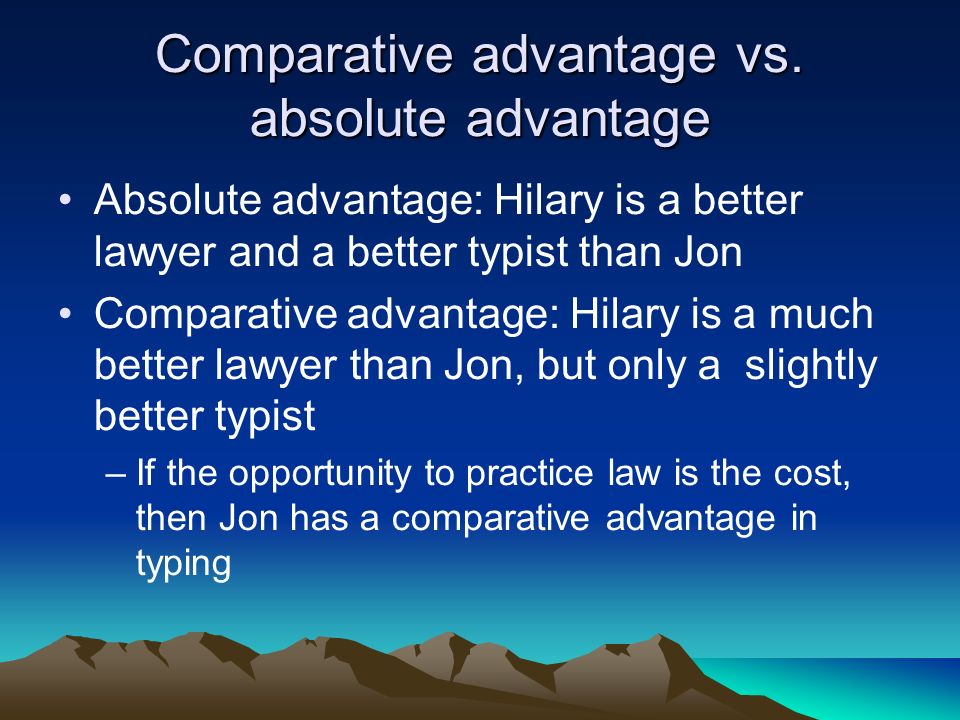 Comparative advantage vs. absolute advantage

• Absolute advantage: Hilary is a better lawyer and a better typist than Jon

• Comparative advantage: Hilary is a much better lawyer than Jon, but only a slightly better typist

– If the opportunity to practice law is the cost, then Jon has a comparative advantage in typing